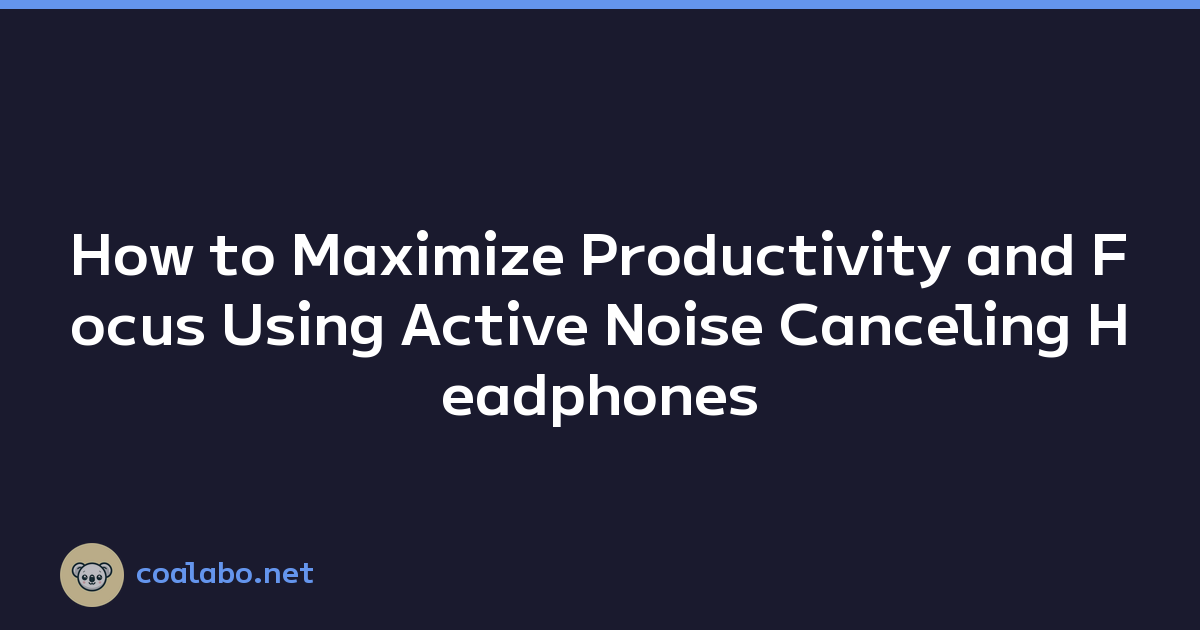 How to Maximize Productivity and Focus Using Active Noise Canceling Headphones

coalabo.net